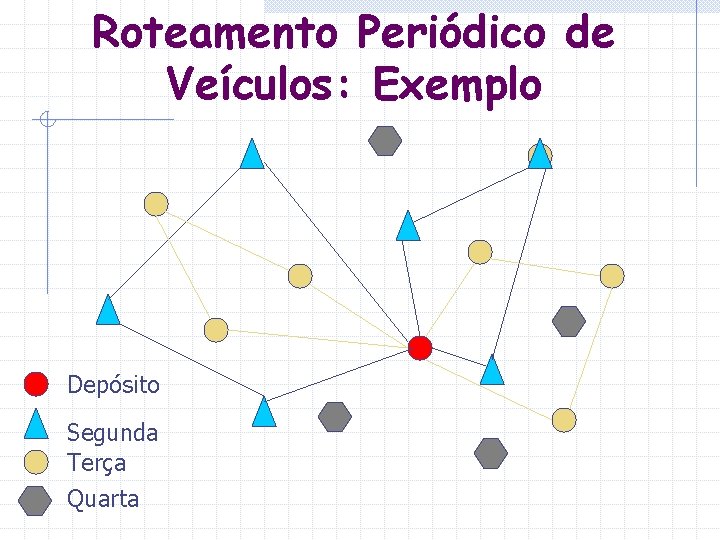 Roteamento Periódico de Veículos: Exemplo

Depósito
Segunda
Terça
Quarta